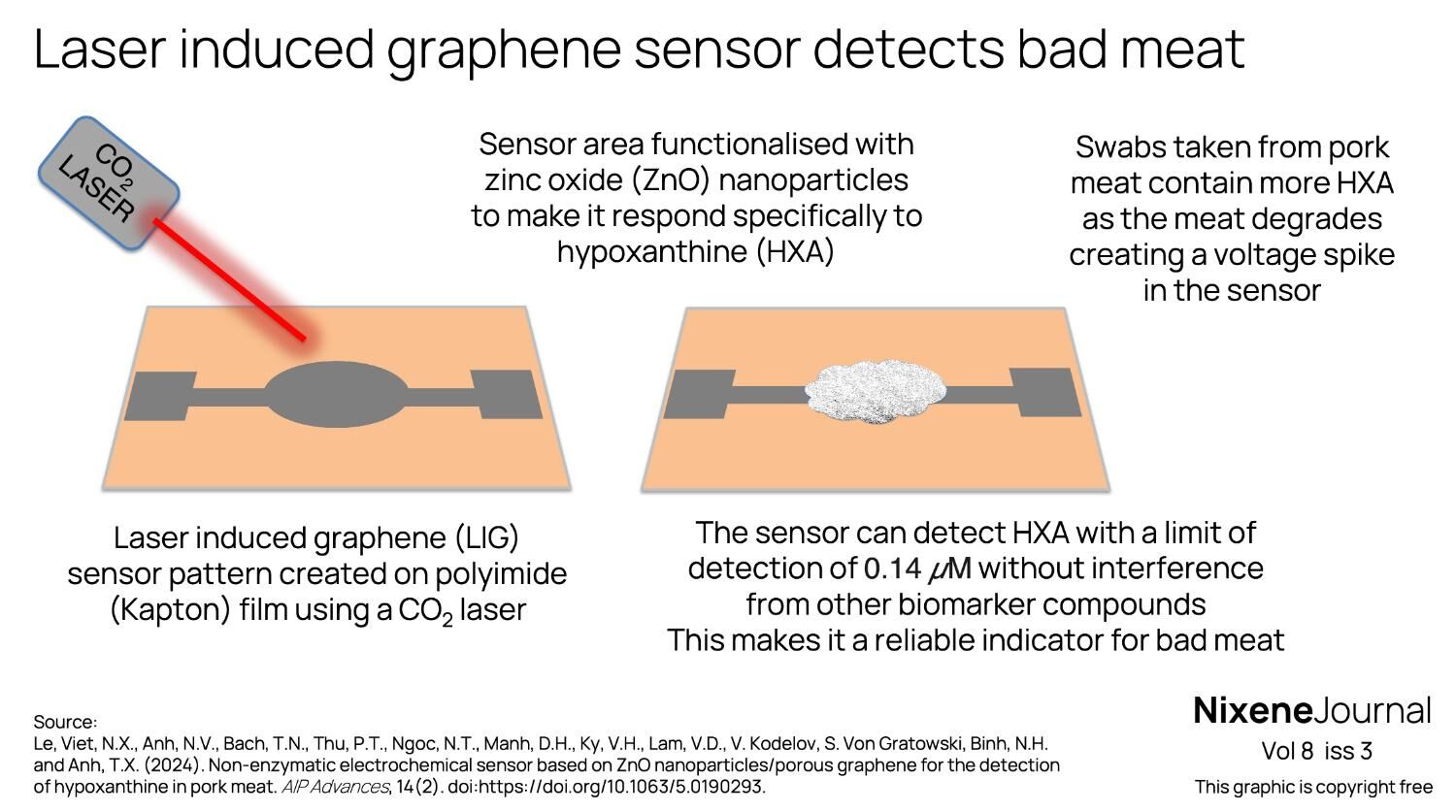 Laser induced graphene sensor detects bad meat

$CO_2$ LASER

Sensor area functionalised with zinc oxide (ZnO) nanoparticles to make it respond specifically to hypoxanthine (HXA)

Swabs taken from pork meat contain more HXA as the meat degrades creating a voltage spike in the sensor

Laser induced graphene (LIG) sensor pattern created on polyimide (Kapton) film using a $CO_2$ laser

The sensor can detect HXA with a limit of detection of 0.14 $\mu$M without interference from other biomarker compounds
This makes it a reliable indicator for bad meat

Source:
Le, Viet, N.X., Anh, N.V., Bach, T.N., Thu, P.T., Ngoc, N.T., Manh, D.H., Ky, V.H., Lam, V.D., V. Kodelov, S. Von Gratowski, Binh, N.H. and Anh, T.X. (2024). Non-enzymatic electrochemical sensor based on ZnO nanoparticles/porous graphene for the detection of hypoxanthine in pork meat. AIP Advances, 14(2). doi:https://doi.org/10.1063/5.0190293.

NixeneJournal
Vol 8 iss 3
This graphic is copyright free